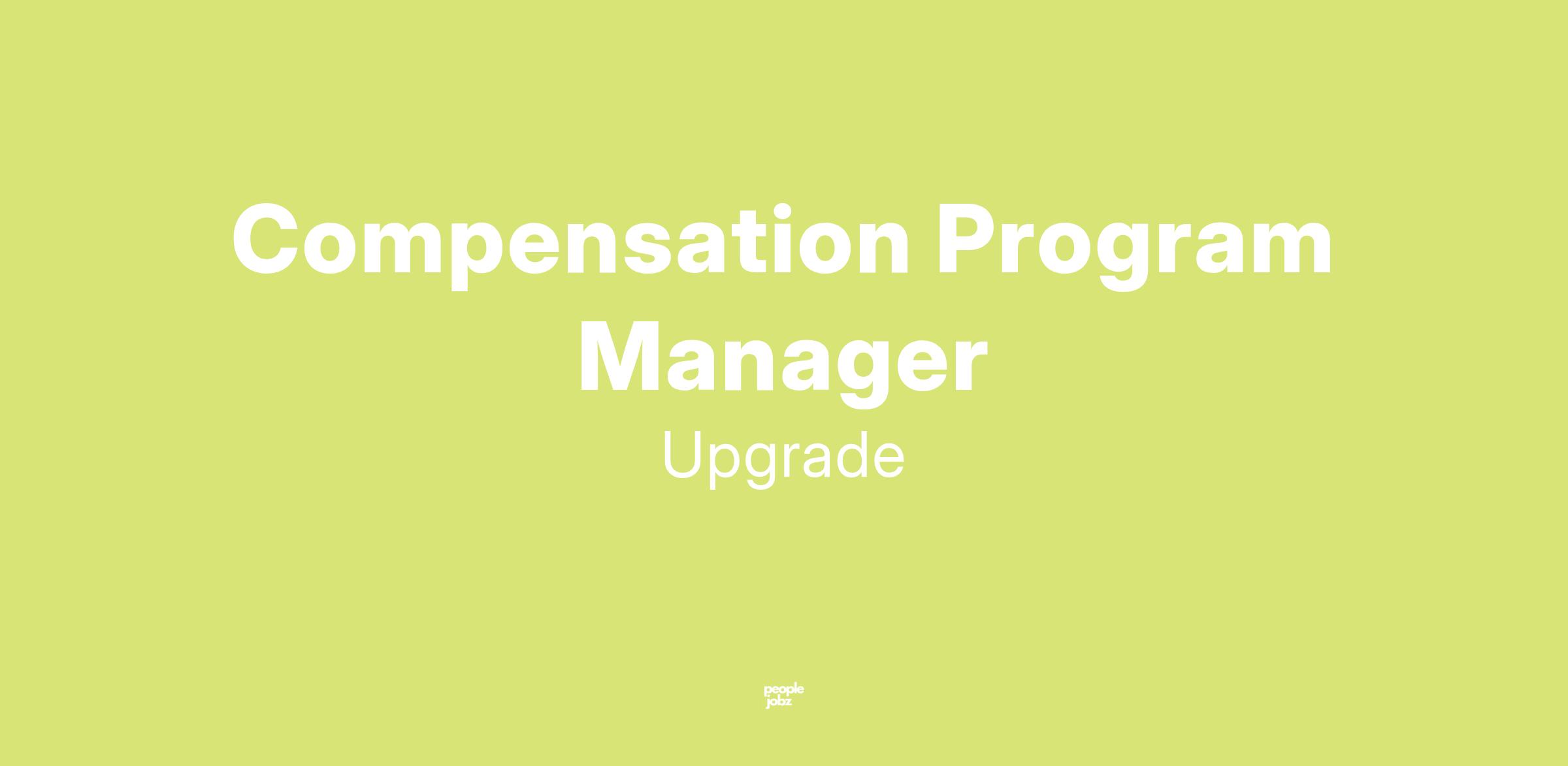 Compensation Program Manager

Upgrade

people
jobz